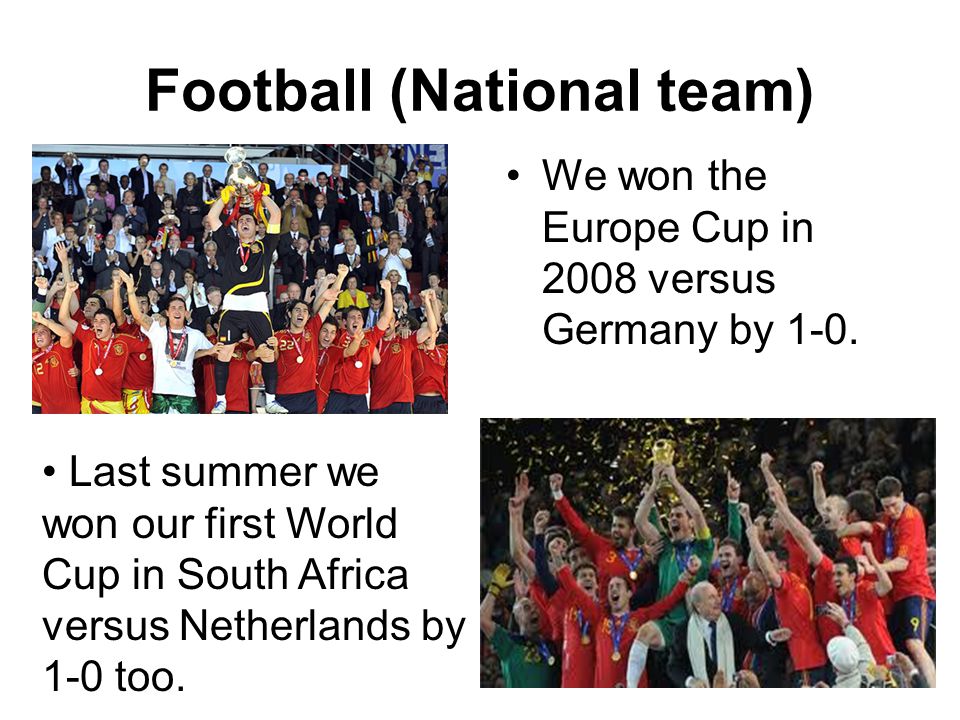 Football (National team)

• We won the Europe Cup in 2008 versus Germany by 1-0.

• Last summer we won our first World Cup in South Africa versus Netherlands by 1-0 too.